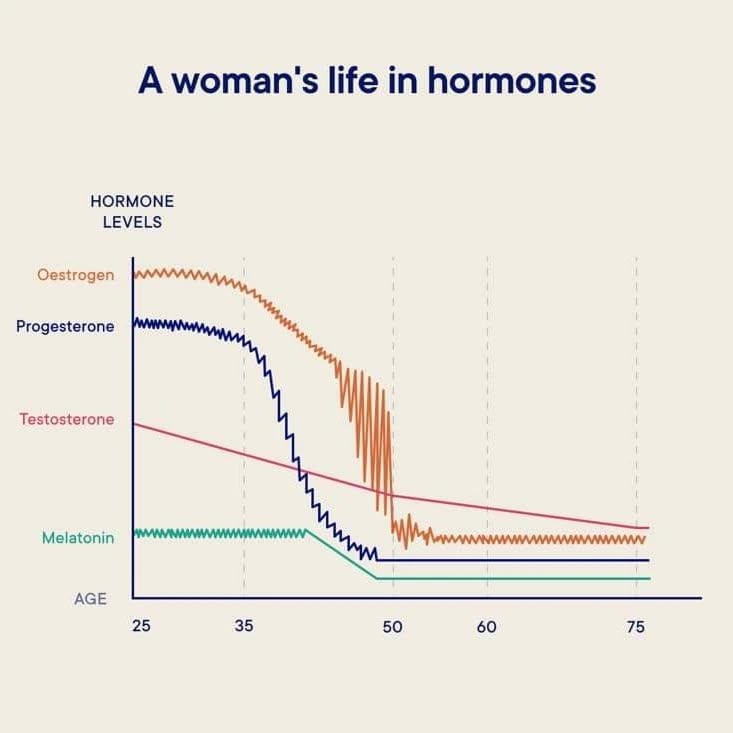 A woman's life in hormones

HORMONE LEVELS

Oestrogen

Progesterone

Testosterone

Melatonin

AGE

25

35

50

60

75